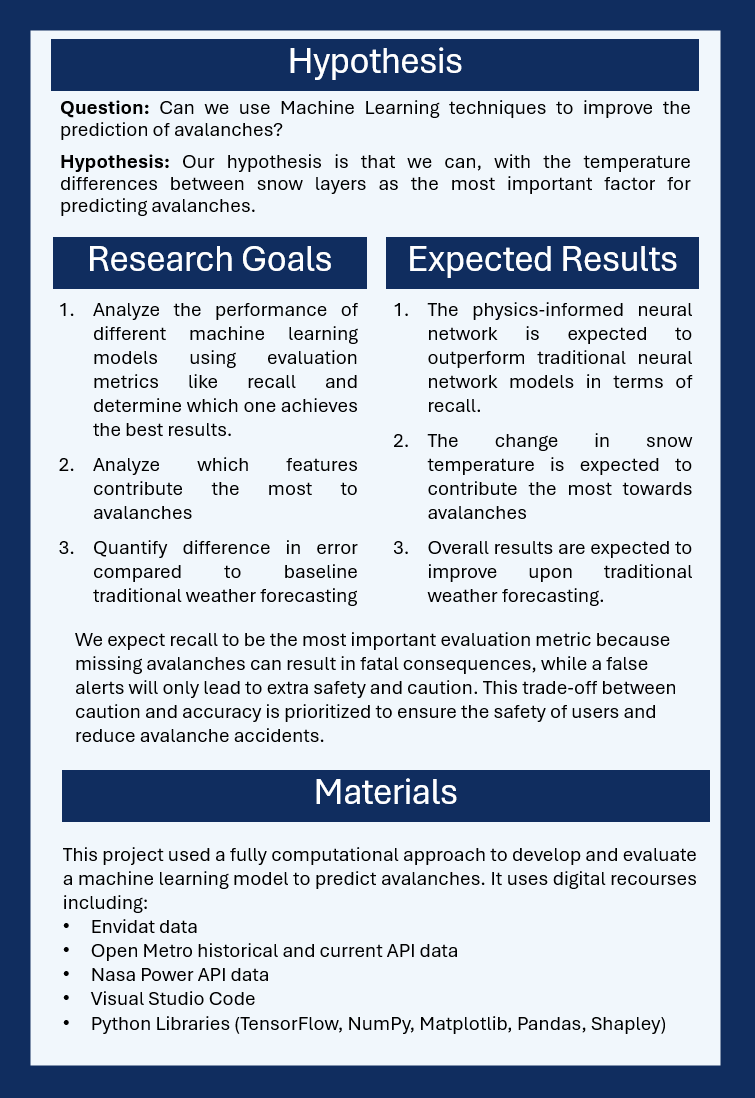 Hypothesis

**Question:** Can we use Machine Learning techniques to improve the prediction of avalanches?

**Hypothesis:** Our hypothesis is that we can, with the temperature differences between snow layers as the most important factor for predicting avalanches.

Research Goals

1. Analyze the performance of different machine learning models using evaluation metrics like recall and determine which one achieves the best results.
2. Analyze which features contribute the most to avalanches
3. Quantify difference in error compared to baseline traditional weather forecasting

Expected Results

1. The physics-informed neural network is expected to outperform traditional neural network models in terms of recall.
2. The change in snow temperature is expected to contribute the most towards avalanches
3. Overall results are expected to improve upon traditional weather forecasting.

We expect recall to be the most important evaluation metric because missing avalanches can result in fatal consequences, while a false alerts will only lead to extra safety and caution. This trade-off between caution and accuracy is prioritized to ensure the safety of users and reduce avalanche accidents.

Materials

This project used a fully computational approach to develop and evaluate a machine learning model to predict avalanches. It uses digital recourses including:
• Envidat data
• Open Metro historical and current API data
• Nasa Power API data
• Visual Studio Code
• Python Libraries (TensorFlow, NumPy, Matplotlib, Pandas, Shapley)